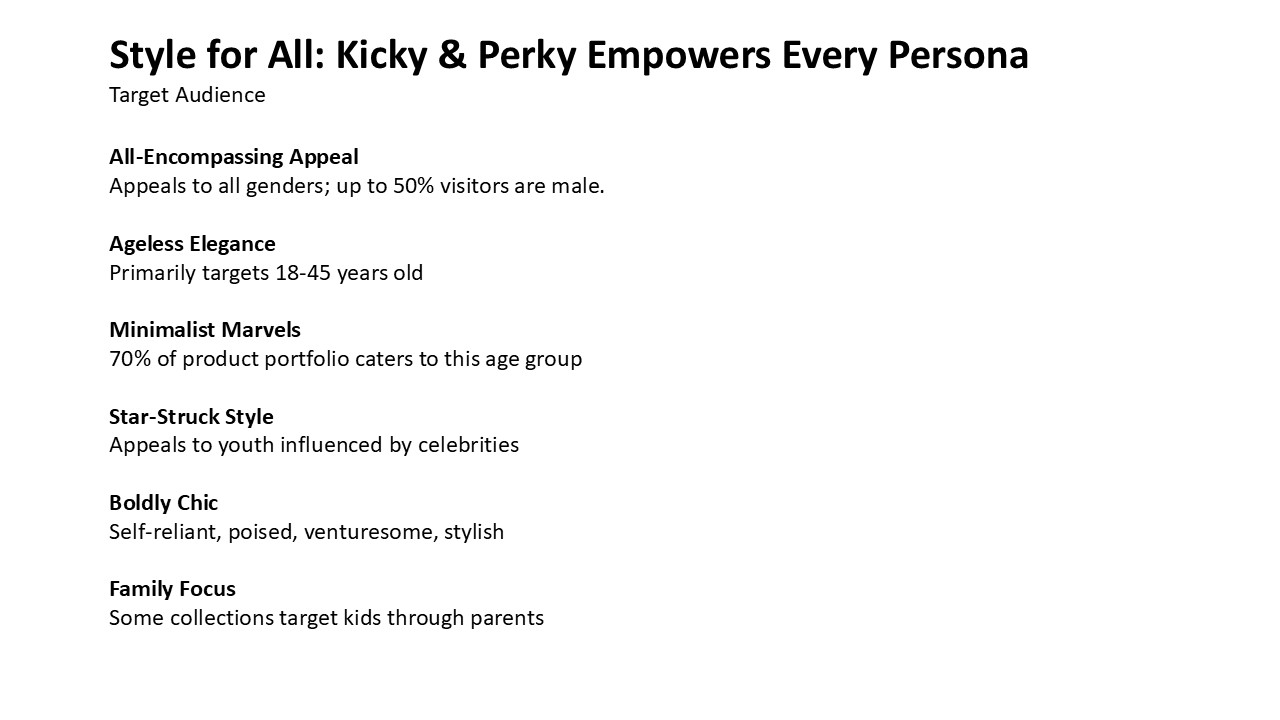 Style for All: Kicky & Perky Empowers Every Persona
Target Audience

All-Encompassing Appeal
Appeals to all genders; up to 50% visitors are male.

Ageless Elegance
Primarily targets 18-45 years old

Minimalist Marvels
70% of product portfolio caters to this age group

Star-Struck Style
Appeals to youth influenced by celebrities

Boldly Chic
Self-reliant, poised, venturesome, stylish

Family Focus
Some collections target kids through parents